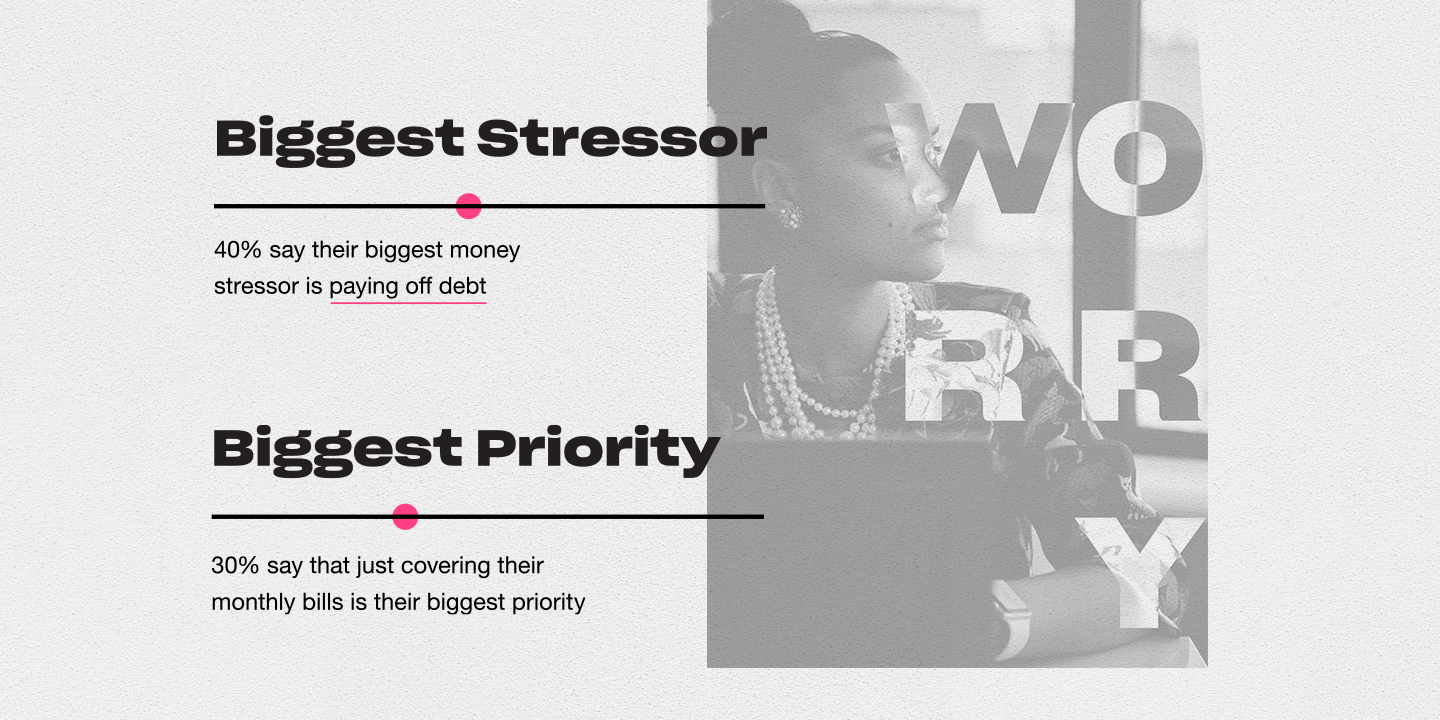 Biggest Stressor

40% say their biggest money stressor is paying off debt

Biggest Priority

30% say that just covering their monthly bills is their biggest priority

WO
RR
Y